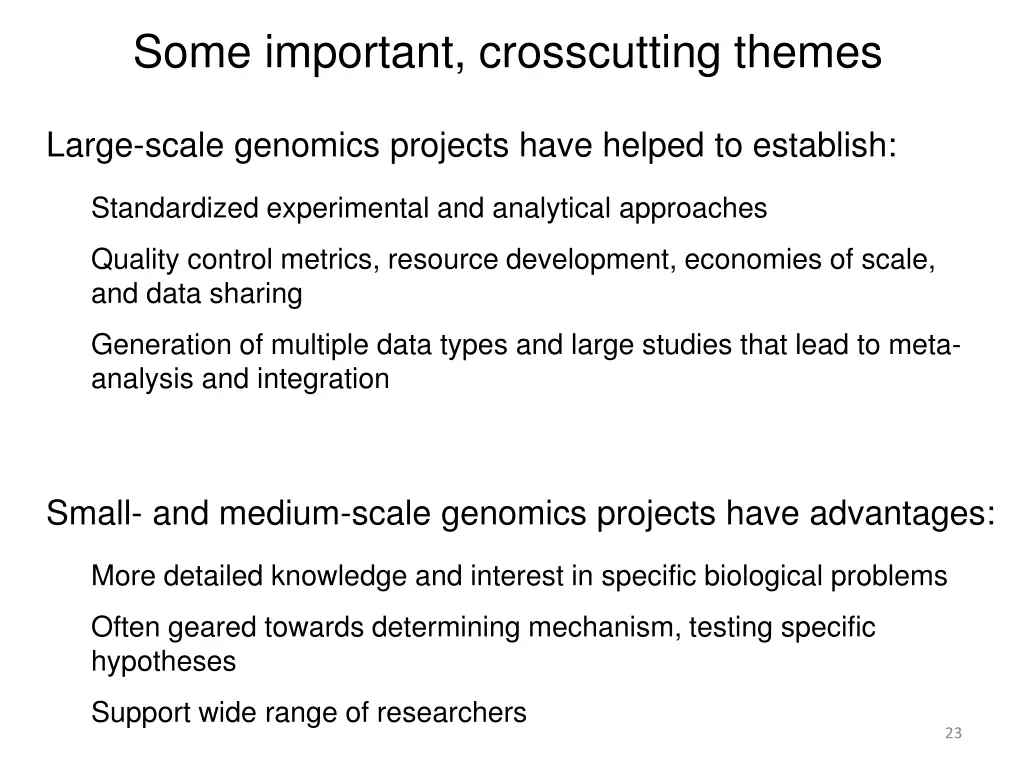 Some important, crosscutting themes

Large-scale genomics projects have helped to establish:

Standardized experimental and analytical approaches

Quality control metrics, resource development, economies of scale, and data sharing

Generation of multiple data types and large studies that lead to meta-analysis and integration

Small- and medium-scale genomics projects have advantages:

More detailed knowledge and interest in specific biological problems

Often geared towards determining mechanism, testing specific hypotheses

Support wide range of researchers

23